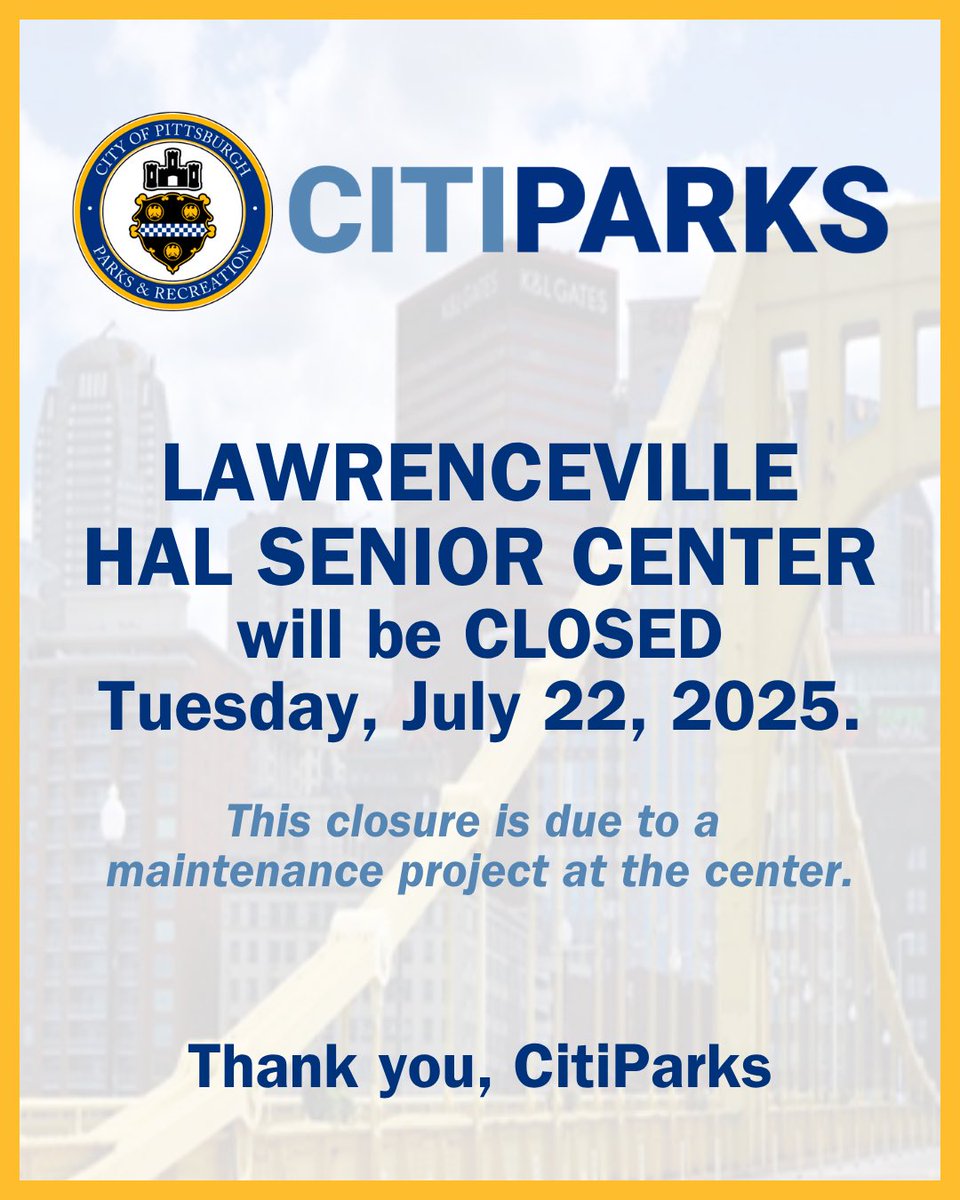 CITY OF PITTSBURGH
PARKS & RECREATION

CITIPARKS

K&L GATES K&L GATES

LAWRENCEVILLE HAL SENIOR CENTER will be CLOSED Tuesday, July 22, 2025.

This closure is due to a maintenance project at the center.

Thank you, CitiParks